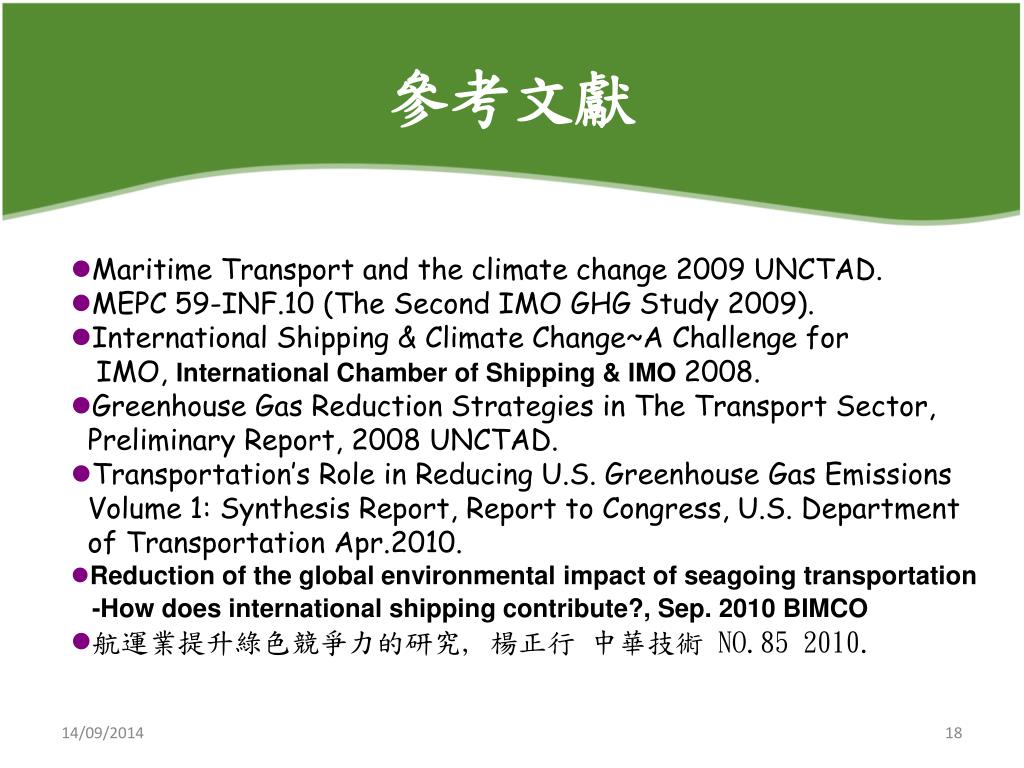 參考文獻

●Maritime Transport and the climate change 2009 UNCTAD.
●MEPC 59-INF.10 (The Second IMO GHG Study 2009).
●International Shipping & Climate Change~A Challenge for IMO, International Chamber of Shipping & IMO 2008.
●Greenhouse Gas Reduction Strategies in The Transport Sector, Preliminary Report, 2008 UNCTAD.
●Transportation's Role in Reducing U.S. Greenhouse Gas Emissions Volume 1: Synthesis Report, Report to Congress, U.S. Department of Transportation Apr.2010.
●Reduction of the global environmental impact of seagoing transportation -How does international shipping contribute?, Sep. 2010 BIMCO
●航運業提升綠色競爭力的研究, 楊正行 中華技術 NO.85 2010.

14/09/2014

18